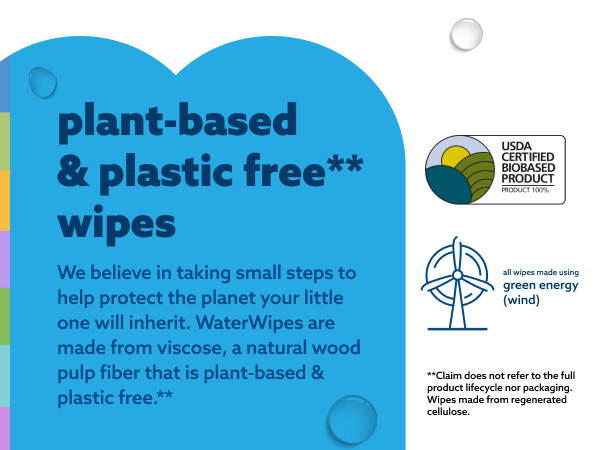 plant-based & plastic free** wipes

We believe in taking small steps to help protect the planet your little one will inherit. WaterWipes are made from viscose, a natural wood pulp fiber that is plant-based & plastic free.**

USDA CERTIFIED BIOBASED PRODUCT
PRODUCT 100%

all wipes made using green energy (wind)

**Claim does not refer to the full product lifecycle nor packaging. Wipes made from regenerated cellulose.